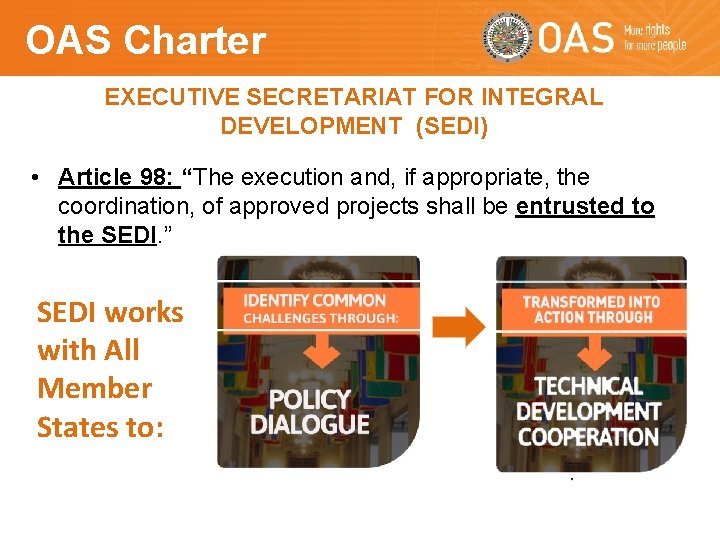 OAS Charter

OAS More rights for more people

EXECUTIVE SECRETARIAT FOR INTEGRAL DEVELOPMENT (SEDI)

• Article 98: "The execution and, if appropriate, the coordination, of approved projects shall be entrusted to the SEDI."

SEDI works with All Member States to:

IDENTIFY COMMON CHALLENGES THROUGH:

POLICY DIALOGUE

TRANSFORMED INTO ACTION THROUGH

TECHNICAL DEVELOPMENT COOPERATION